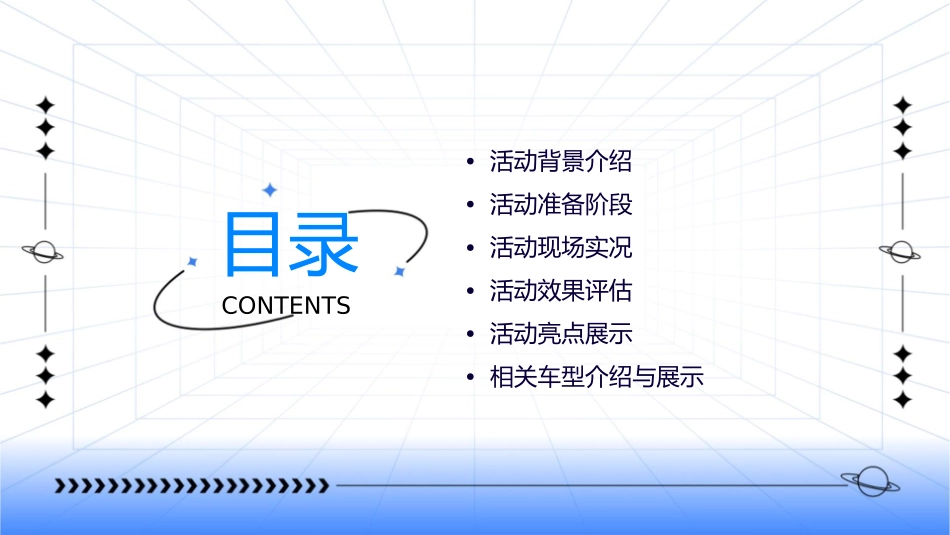 目录
CONTENTS

• 活动背景介绍
• 活动准备阶段
• 活动现场实况
• 活动效果评估
• 活动亮点展示
• 相关车型介绍与展示